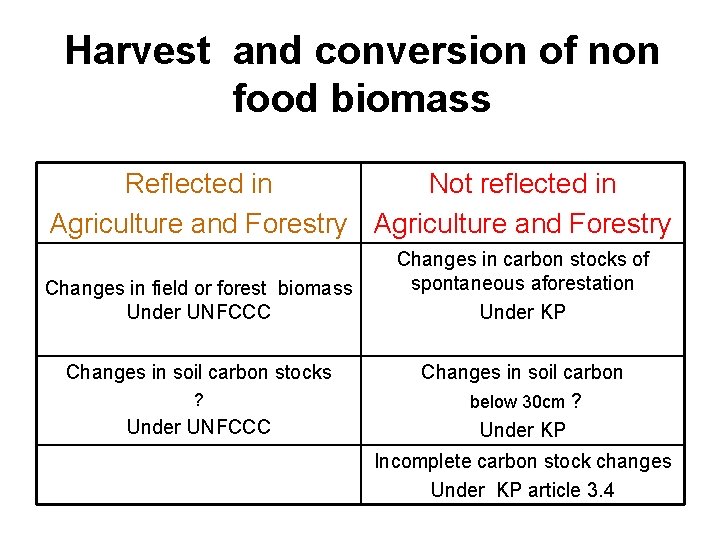 Harvest and conversion of non food biomass

| Reflected in Agriculture and Forestry | Not reflected in Agriculture and Forestry |
|---|---|
| Changes in field or forest biomass Under UNFCCC | Changes in carbon stocks of spontaneous aforestation Under KP |
| Changes in soil carbon stocks ? Under UNFCCC | Changes in soil carbon below 30cm ? Under KP |
| | Incomplete carbon stock changes Under KP article 3.4 |